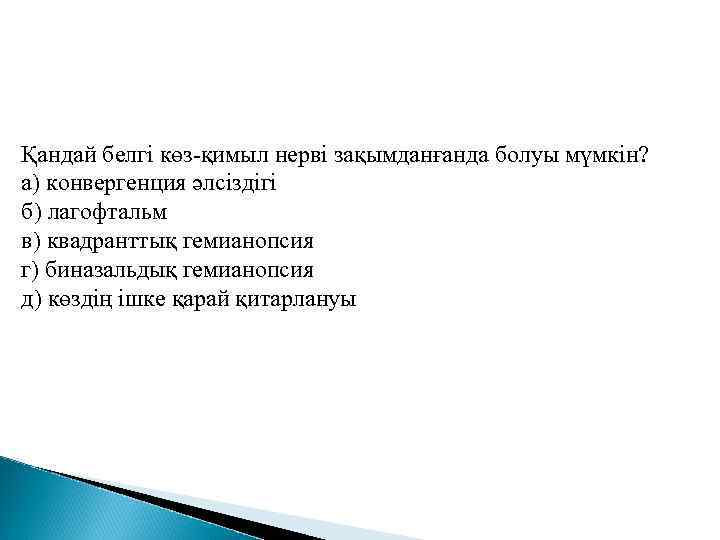 Қандай белгі көз-қимыл нерві зақымданғанда болуы мүмкін?
а) конвергенция әлсіздігі
б) лагофтальм
в) квадранттық гемианопсия
г) биназальдық гемианопсия
д) көздің ішке қарай қитарлануы